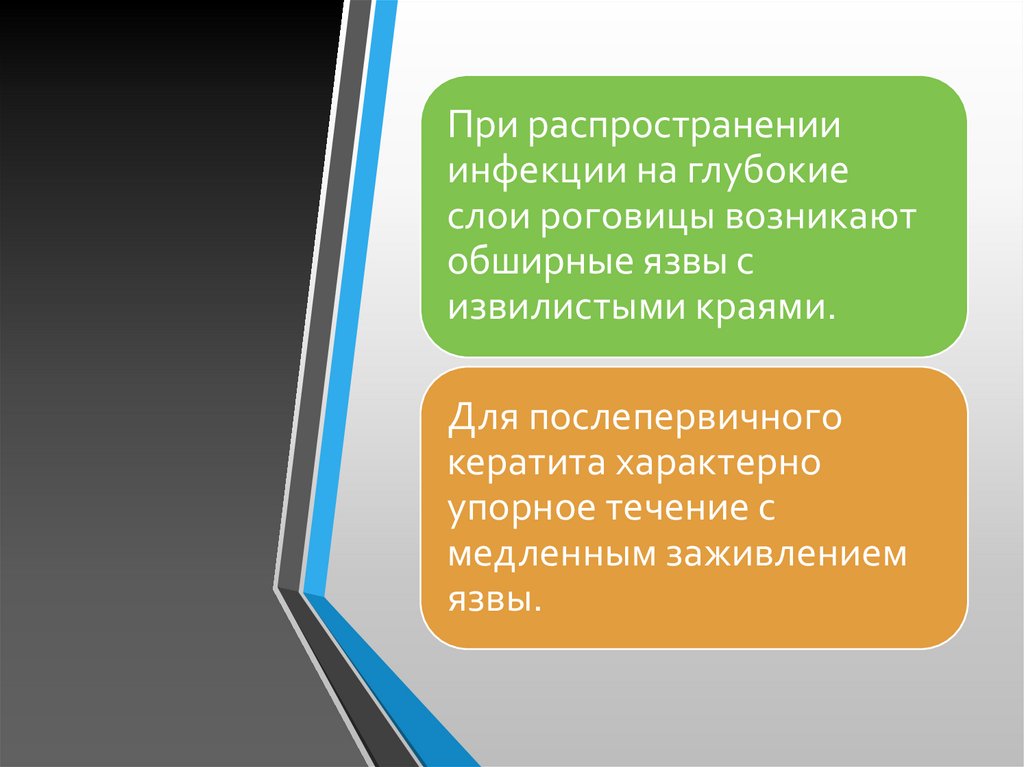 При распространении инфекции на глубокие слои роговицы возникают обширные язвы с извилистыми краями.

Для послепервичного кератита характерно упорное течение с медленным заживлением язвы.